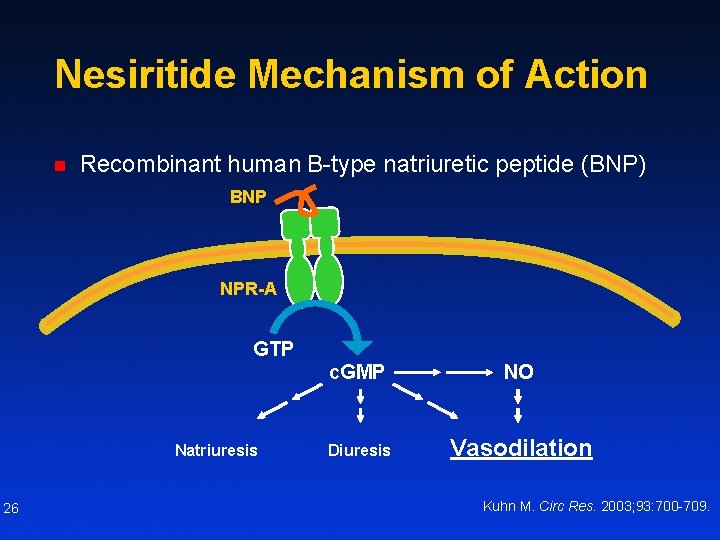 Nesiritide Mechanism of Action

Recombinant human B-type natriuretic peptide (BNP)

BNP

NPR-A

GTP

cGMP

NO

Natriuresis

Diuresis

Vasodilation

26

Kuhn M. Circ Res. 2003;93:700-709.